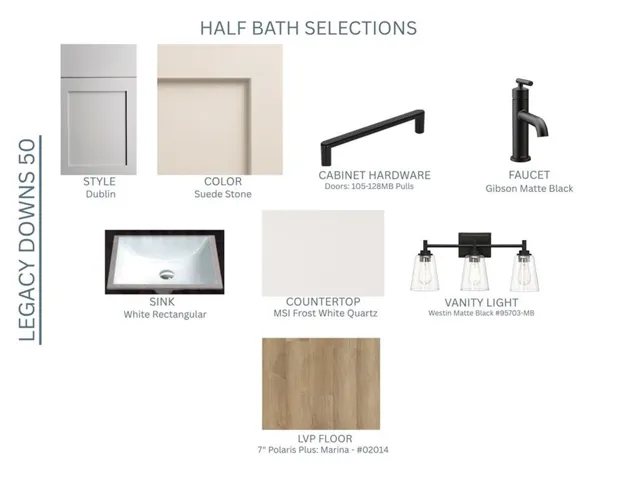 HALF BATH SELECTIONS

LEGACY DOWNS 50

STYLE
Dublin

COLOR
Suede Stone

CABINET HARDWARE
Doors: 105-128MB Pulls

FAUCET
Gibson Matte Black

SINK
White Rectangular

COUNTERTOP
MSI Frost White Quartz

VANITY LIGHT
Westin Matte Black #95703-MB

LVP FLOOR
7" Polaris Plus: Marina - #02014